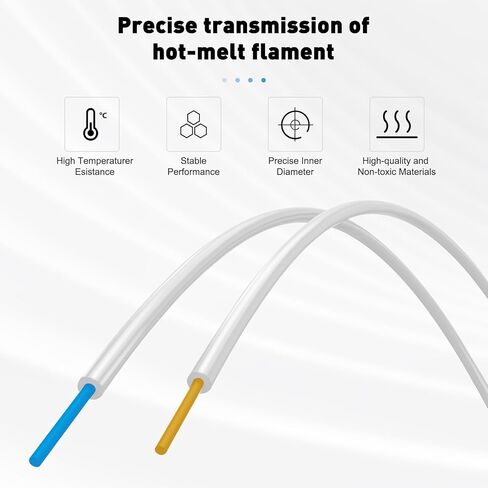 Precise transmission of hot-melt flament

°C

High Temperaturer Esistance

Stable Performance

Precise Inner Diameter

High-quality and Non-toxic Materials